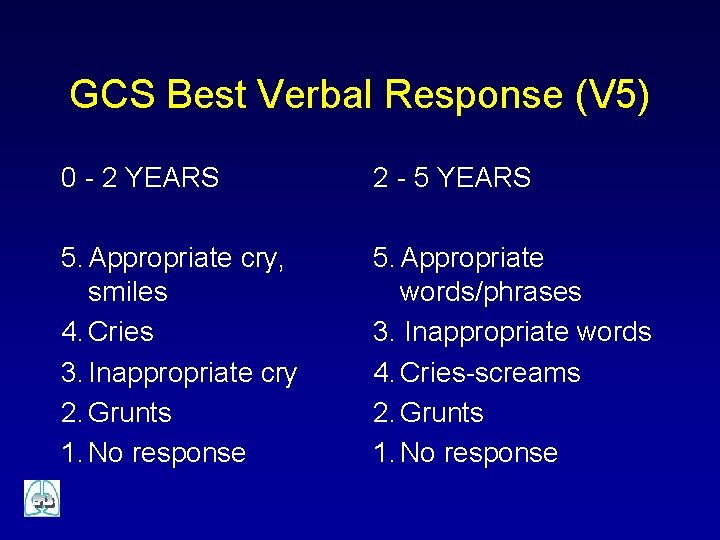 GCS Best Verbal Response (V5)

0 - 2 YEARS

5. Appropriate cry, smiles
4. Cries
3. Inappropriate cry
2. Grunts
1. No response

2 - 5 YEARS

5. Appropriate words/phrases
3. Inappropriate words
4. Cries-screams
2. Grunts
1. No response